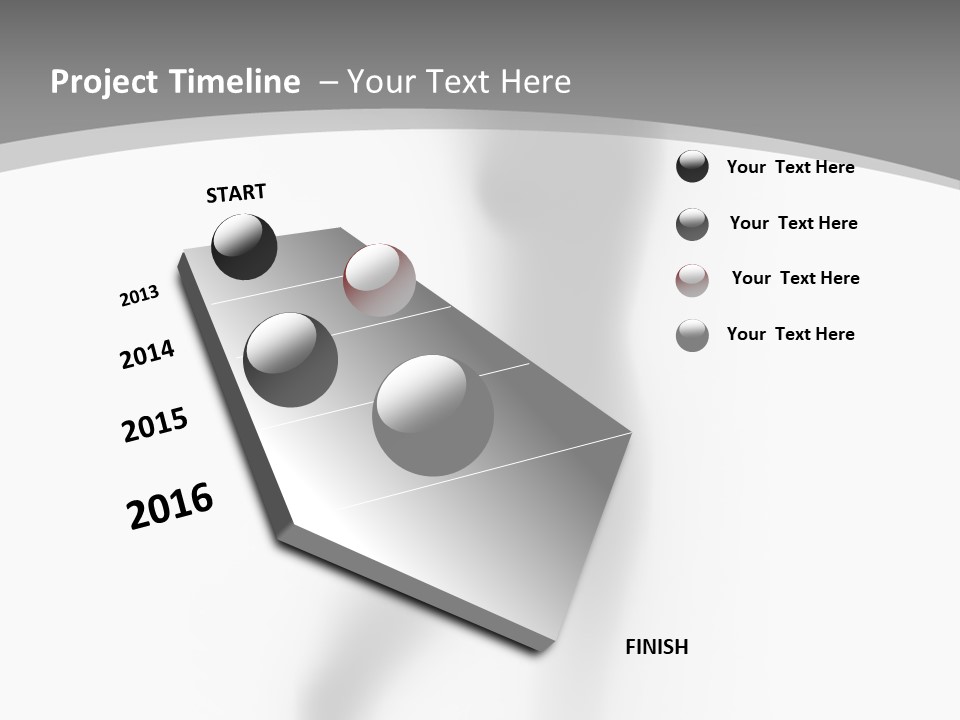 Project Timeline – Your Text Here

START

2013

2014

2015

2016

FINISH

Your Text Here

Your Text Here

Your Text Here

Your Text Here